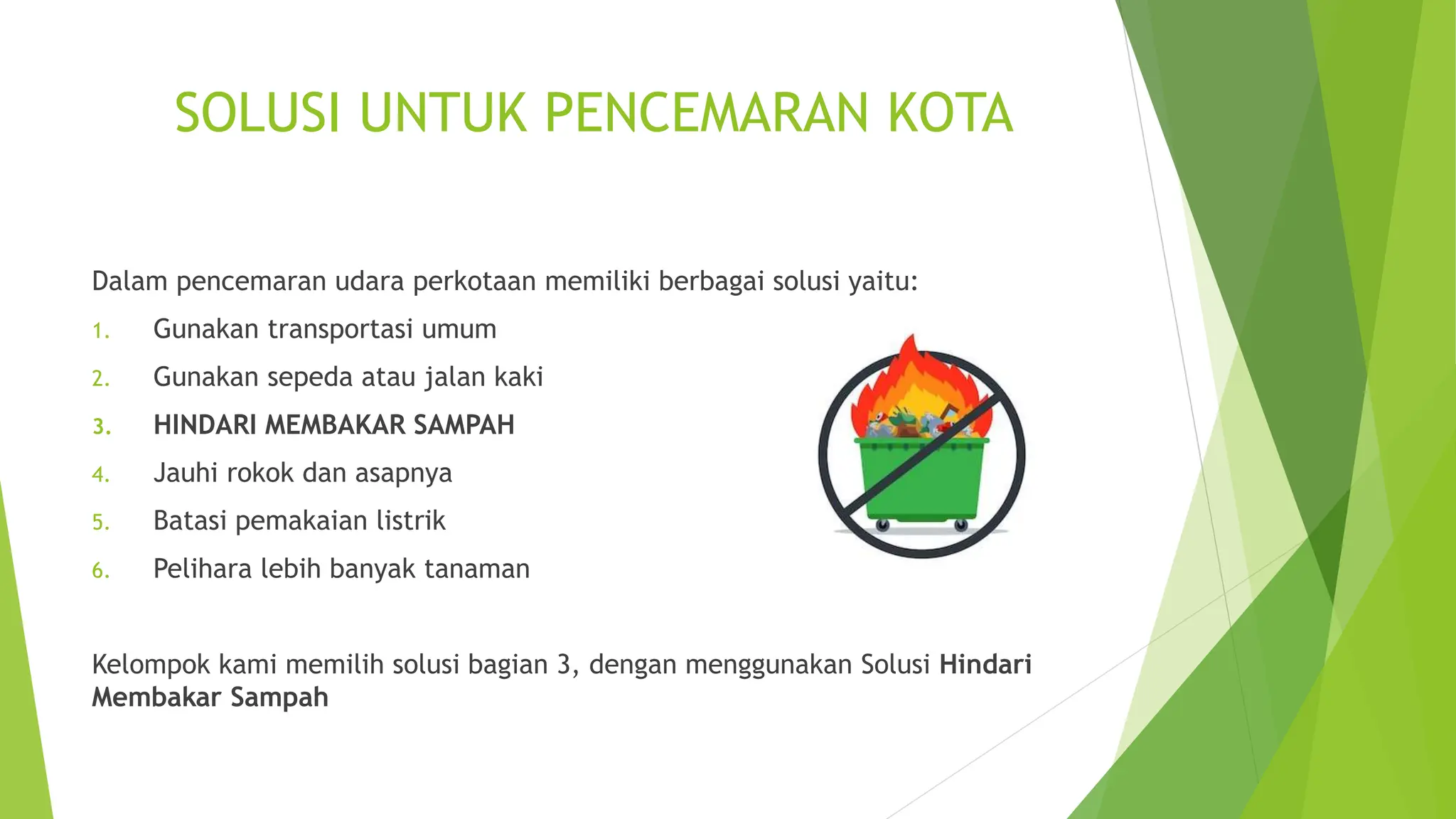 SOLUSI UNTUK PENCEMARAN KOTA

Dalam pencemaran udara perkotaan memiliki berbagai solusi yaitu:

1. Gunakan transportasi umum
2. Gunakan sepeda atau jalan kaki
3. HINDARI MEMBAKAR SAMPAH
4. Jauhi rokok dan asapnya
5. Batasi pemakaian listrik
6. Pelihara lebih banyak tanaman

Kelompok kami memilih solusi bagian 3, dengan menggunakan Solusi Hindari Membakar Sampah